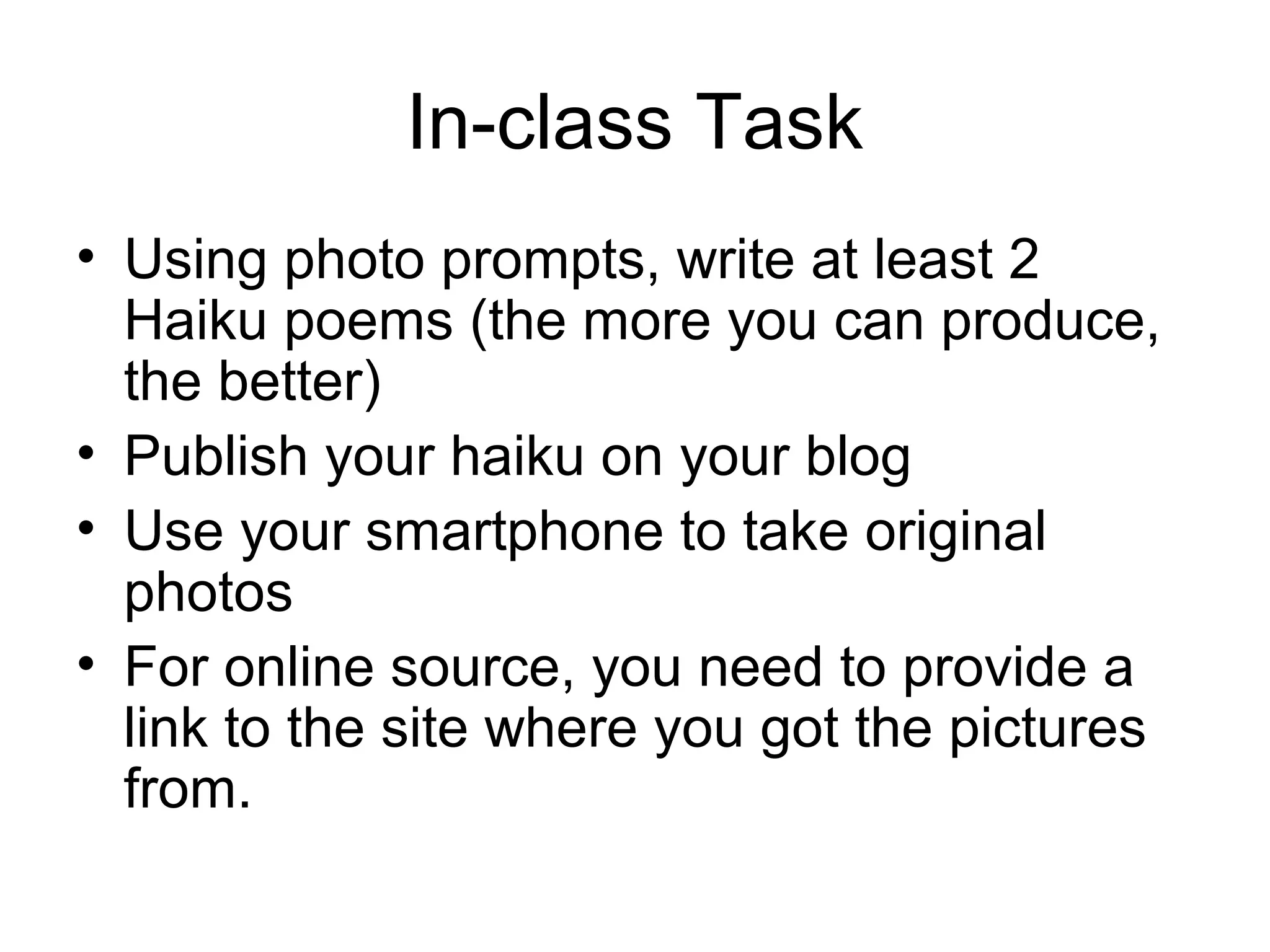 In-class Task

• Using photo prompts, write at least 2 Haiku poems (the more you can produce, the better)
• Publish your haiku on your blog
• Use your smartphone to take original photos
• For online source, you need to provide a link to the site where you got the pictures from.